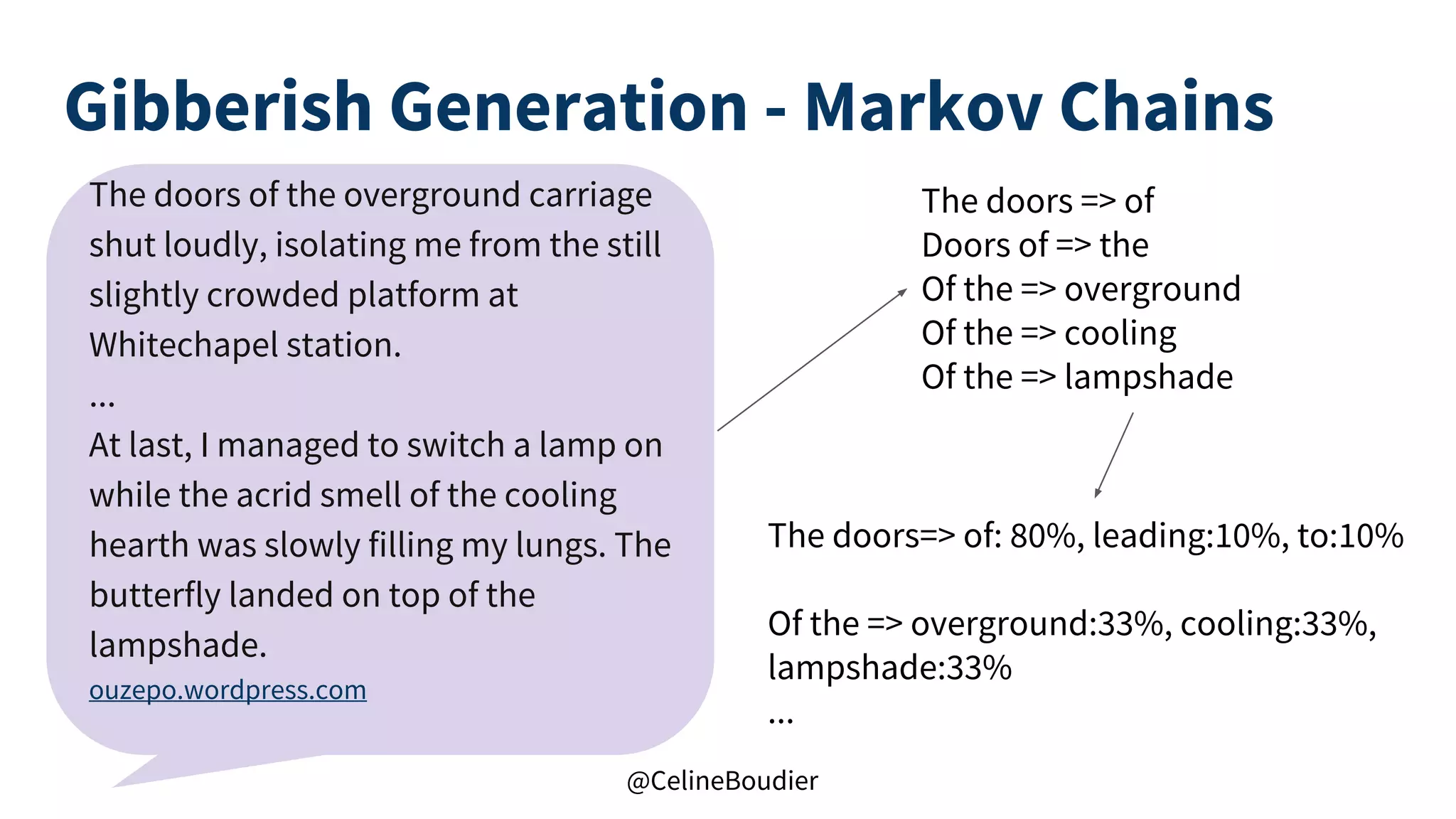 Gibberish Generation - Markov Chains

The doors of the overground carriage shut loudly, isolating me from the still slightly crowded platform at Whitechapel station.

...

At last, I managed to switch a lamp on while the acrid smell of the cooling hearth was slowly filling my lungs. The butterfly landed on top of the lampshade.

ouzepo.wordpress.com

The doors => of
Doors of => the
Of the => overground
Of the => cooling
Of the => lampshade

The doors=> of: 80%, leading:10%, to:10%

Of the => overground:33%, cooling:33%, lampshade:33%
...

@CelineBoudier